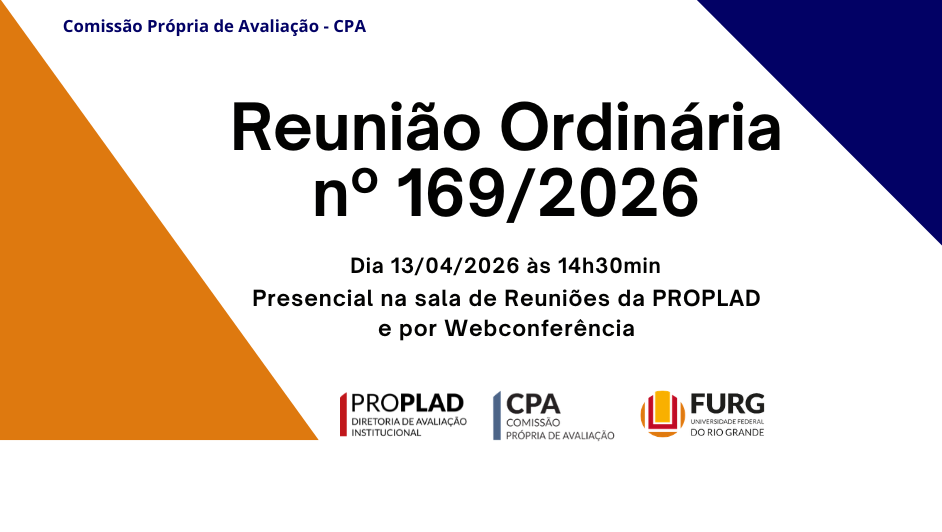 Comissão Própria de Avaliação - CPA

Reunião Ordinária nº 169/2026

Dia 13/04/2026 às 14h30min
Presencial na sala de Reuniões da PROPLAD
e por Webconferência

PROPLAD
DIRETORIA DE AVALIAÇÃO INSTITUCIONAL

CPA
COMISSÃO PRÓPRIA DE AVALIAÇÃO

FURG
UNIVERSIDADE FEDERAL DO RIO GRANDE